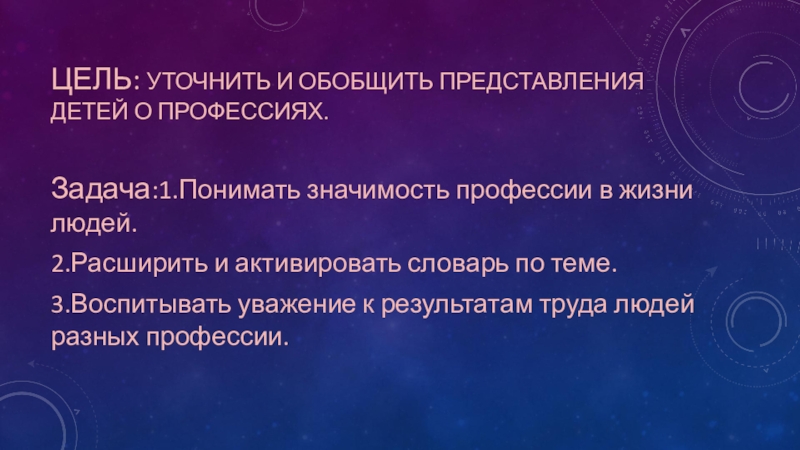 ЦЕЛЬ: УТОЧНИТЬ И ОБОБЩИТЬ ПРЕДСТАВЛЕНИЯ ДЕТЕЙ О ПРОФЕССИЯХ.

Задача:1.Понимать значимость профессии в жизни людей.

2.Расширить и активировать словарь по теме.

3.Воспитывать уважение к результатам труда людей разных профессии.